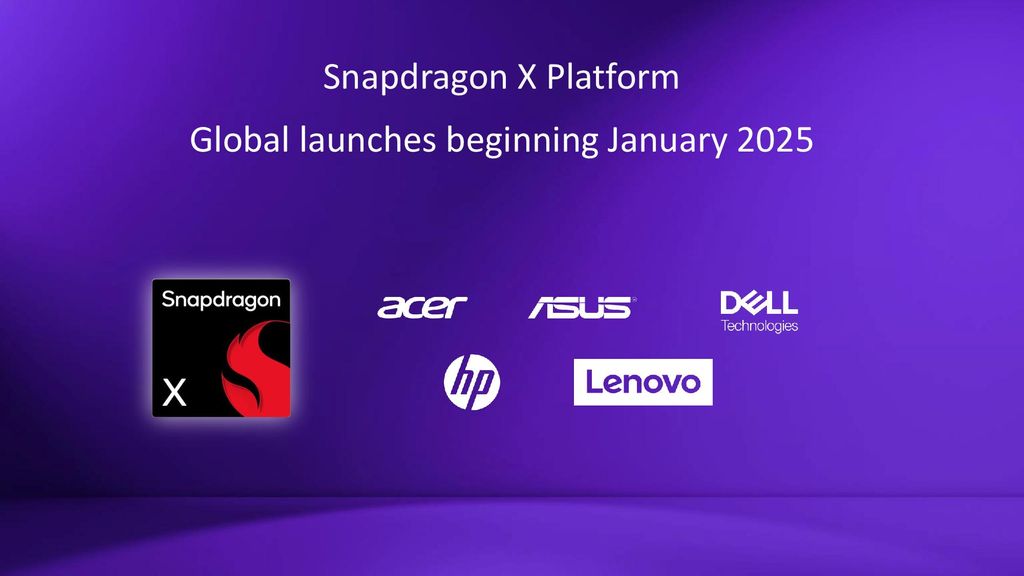 Snapdragon X Platform

Global launches beginning January 2025

Snapdragon

X

acer

ASUS

DELL
Technologies

hp

Lenovo